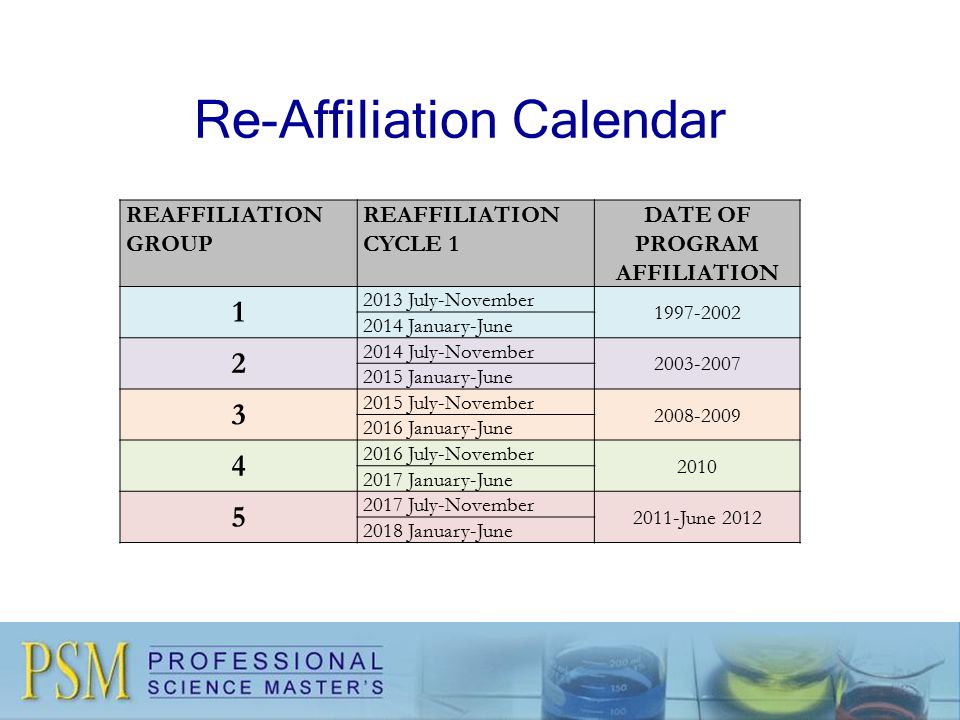 Re-Affiliation Calendar

| REAFFILIATION GROUP | REAFFILIATION CYCLE 1 | DATE OF PROGRAM AFFILIATION |
|---|---|---|
| 1 | 2013 July-November | 1997-2002 |
| | 2014 January-June | |
| 2 | 2014 July-November | 2003-2007 |
| | 2015 January-June | |
| 3 | 2015 July-November | 2008-2009 |
| | 2016 January-June | |
| 4 | 2016 July-November | 2010 |
| | 2017 January-June | |
| 5 | 2017 July-November | 2011-June 2012 |
| | 2018 January-June | |

PSM PROFESSIONAL SCIENCE MASTER'S